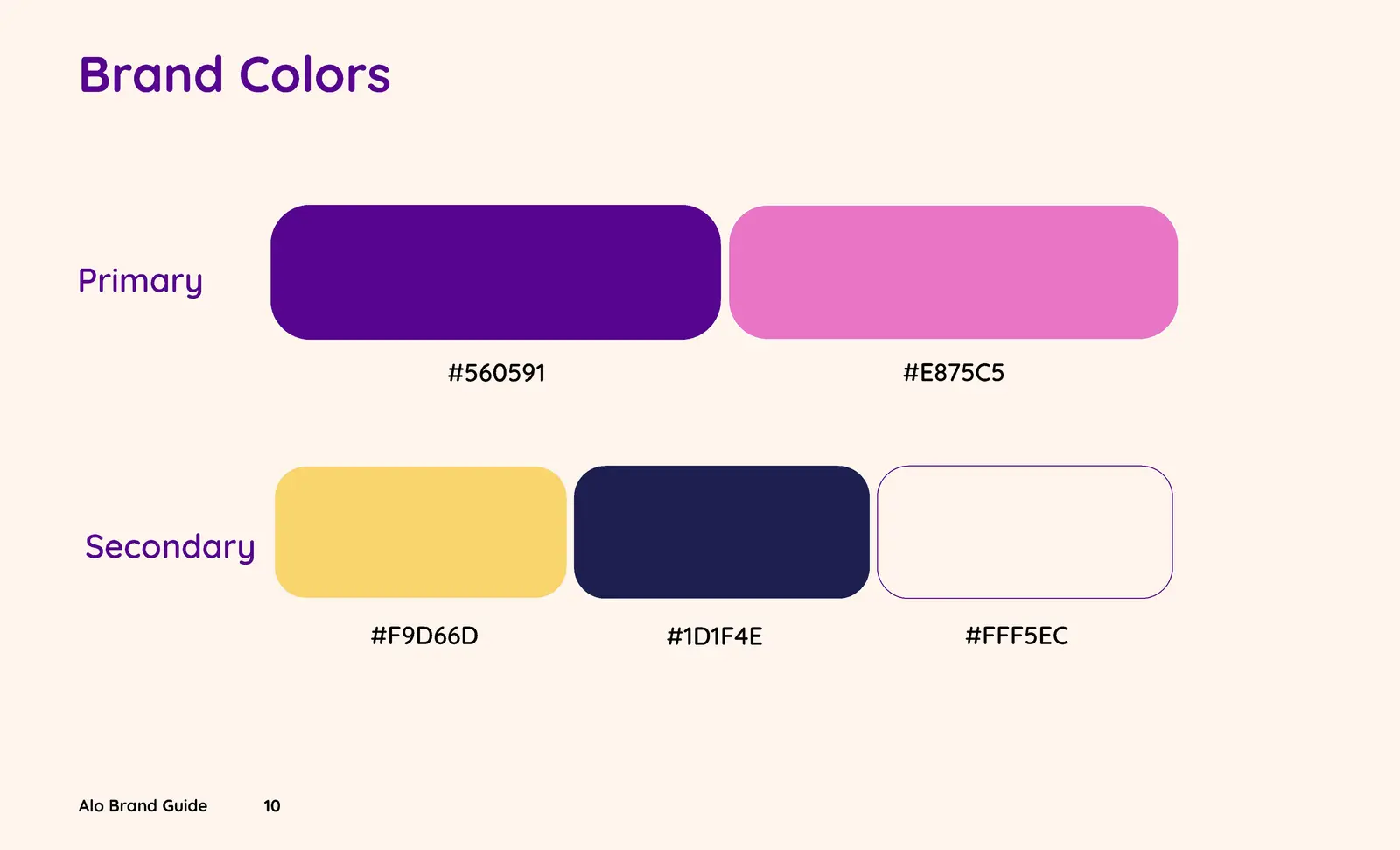 Brand Colors

Primary

#560591

#E875C5

Secondary

#F9D66D

#1D1F4E

#FFF5EC

Alo Brand Guide 10